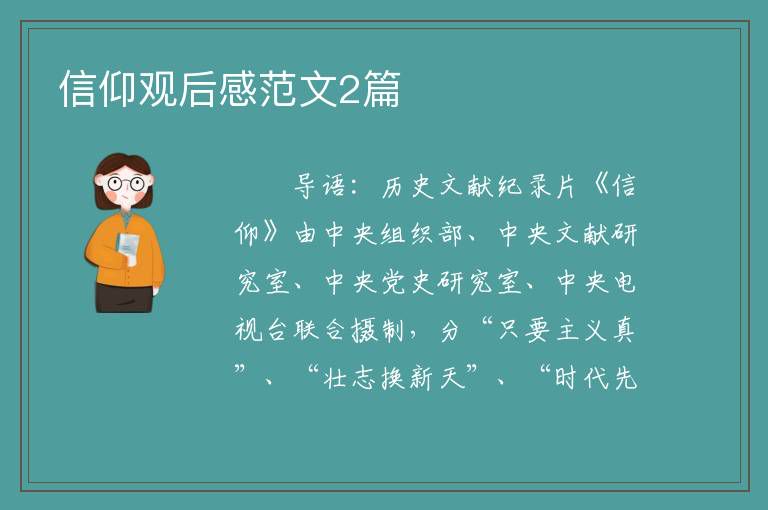 信仰观后感范文2篇

导语：历史文献纪录片《信仰》由中央组织部、中央文献研究室、中央党史研究室、中央电视台联合摄制，分“只要主义真”、“壮志换新天”、“时代先